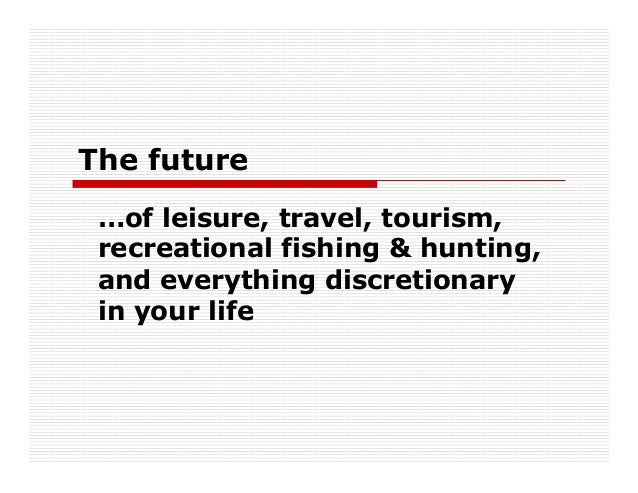 The future

…of leisure, travel, tourism, recreational fishing & hunting, and everything discretionary in your life